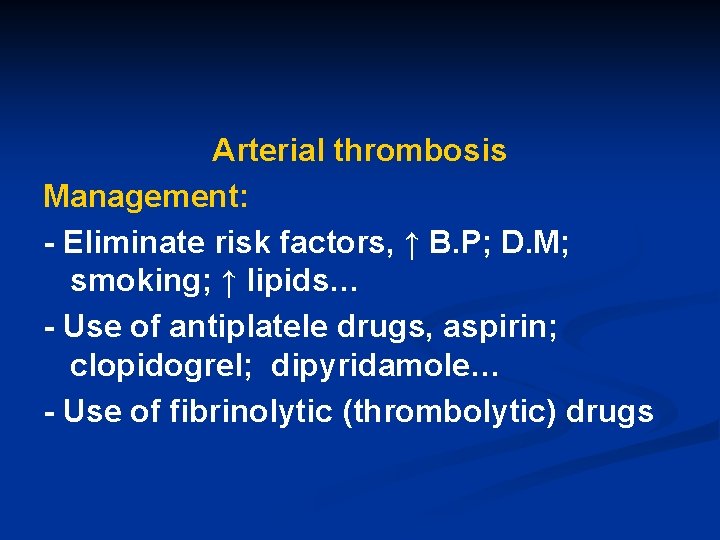 Arterial thrombosis

Management:

- Eliminate risk factors, ↑ B.P; D.M; smoking; ↑ lipids…

- Use of antiplatele drugs, aspirin; clopidogrel; dipyridamole…

- Use of fibrinolytic (thrombolytic) drugs